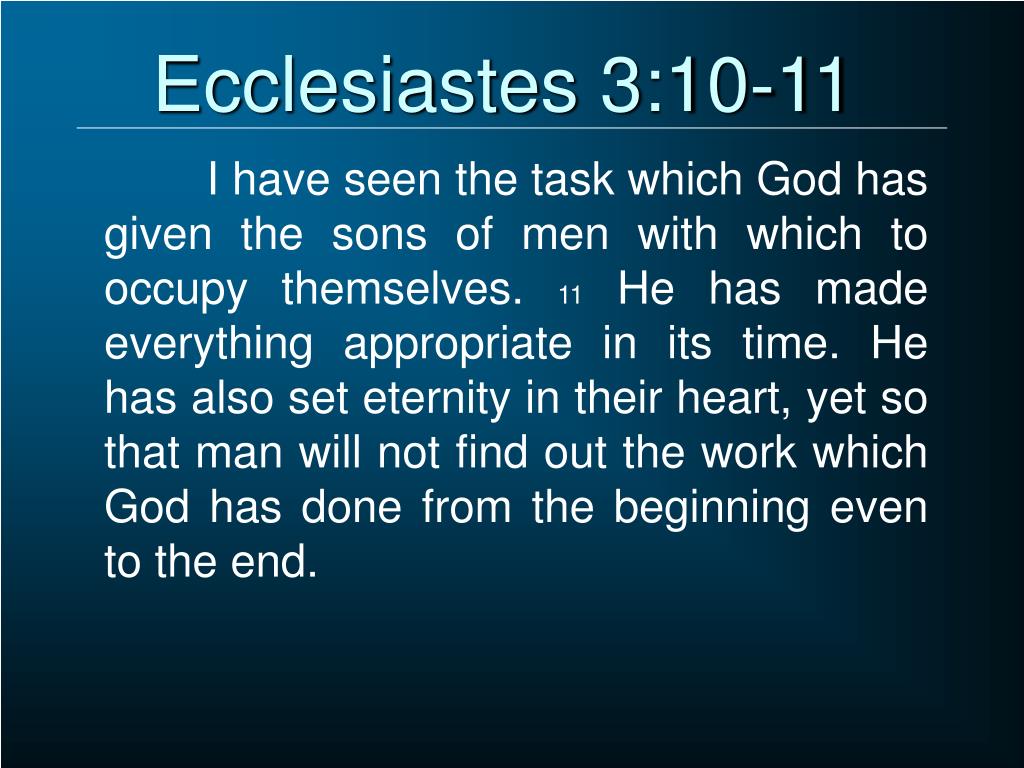 Ecclesiastes 3:10-11

I have seen the task which God has given the sons of men with which to occupy themselves. 11 He has made everything appropriate in its time. He has also set eternity in their heart, yet so that man will not find out the work which God has done from the beginning even to the end.